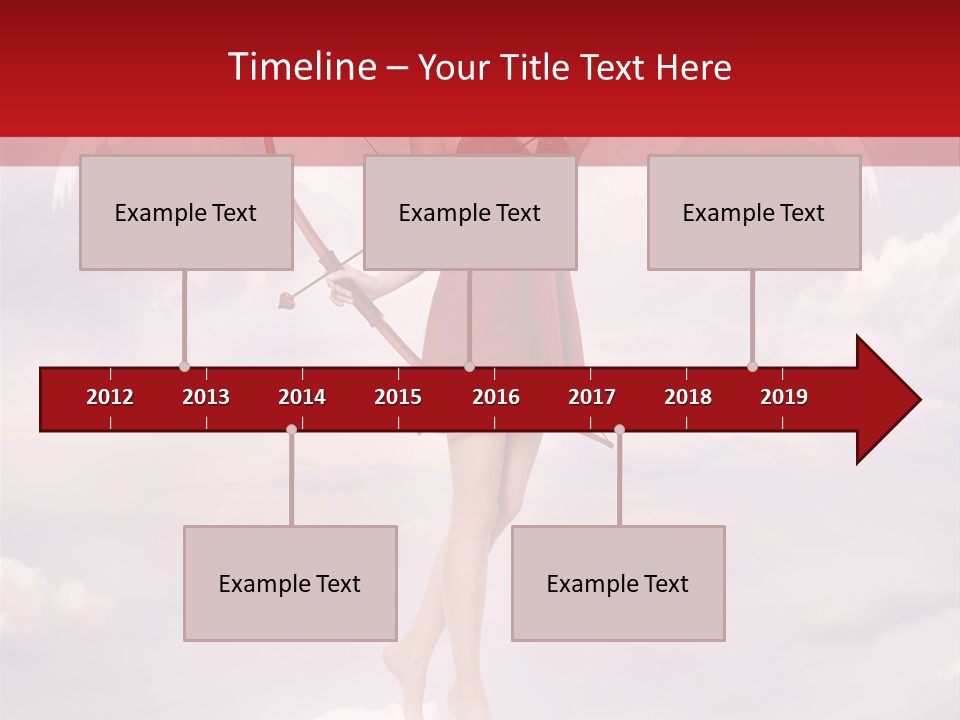 Timeline – Your Title Text Here

Example Text

Example Text

Example Text

2012 2013 2014 2015 2016 2017 2018 2019

Example Text

Example Text